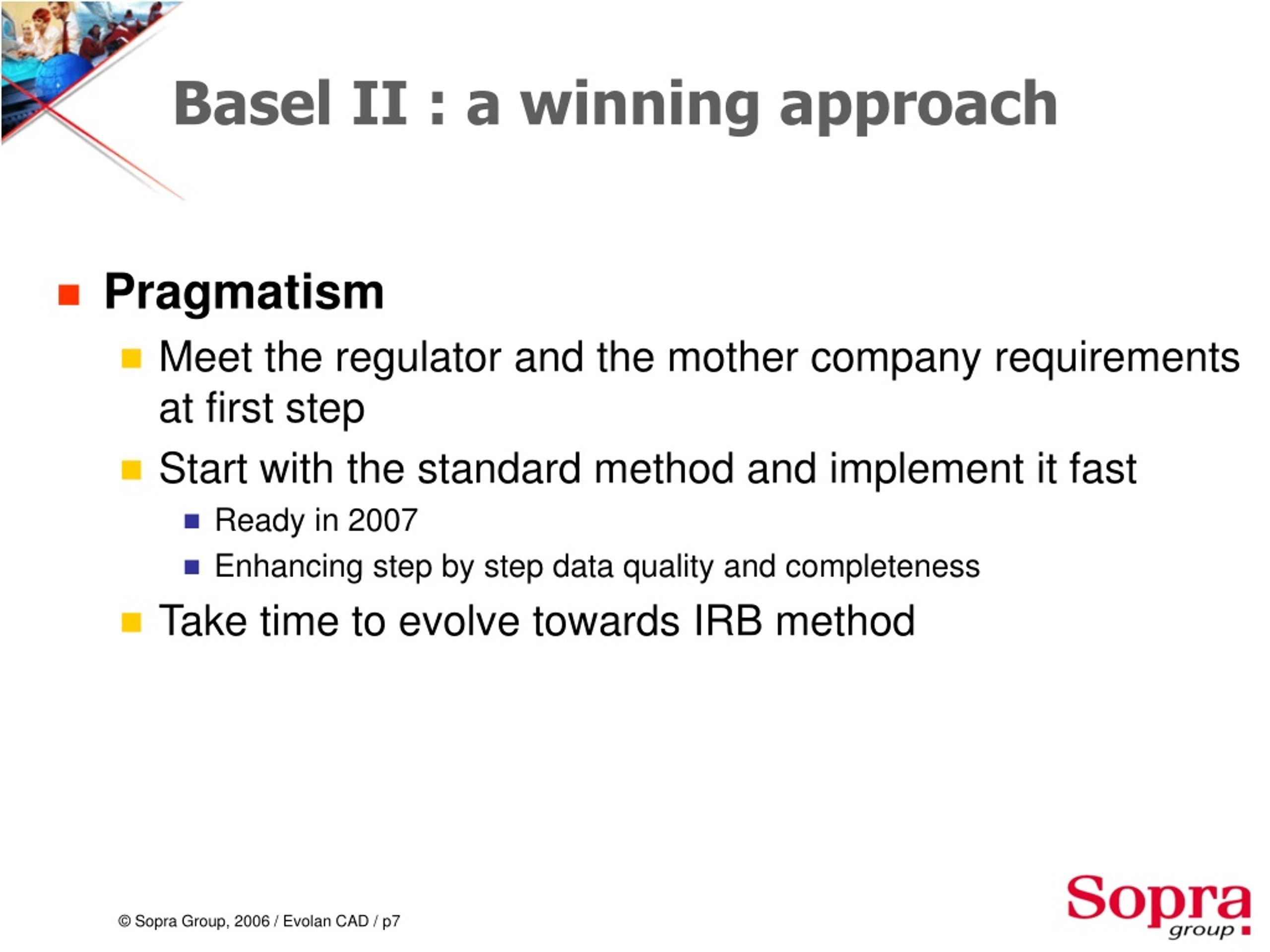 Basel II : a winning approach

Pragmatism

Meet the regulator and the mother company requirements at first step

Start with the standard method and implement it fast

Ready in 2007

Enhancing step by step data quality and completeness

Take time to evolve towards IRB method

© Sopra Group, 2006 / Evolan CAD / p7

Sopra group